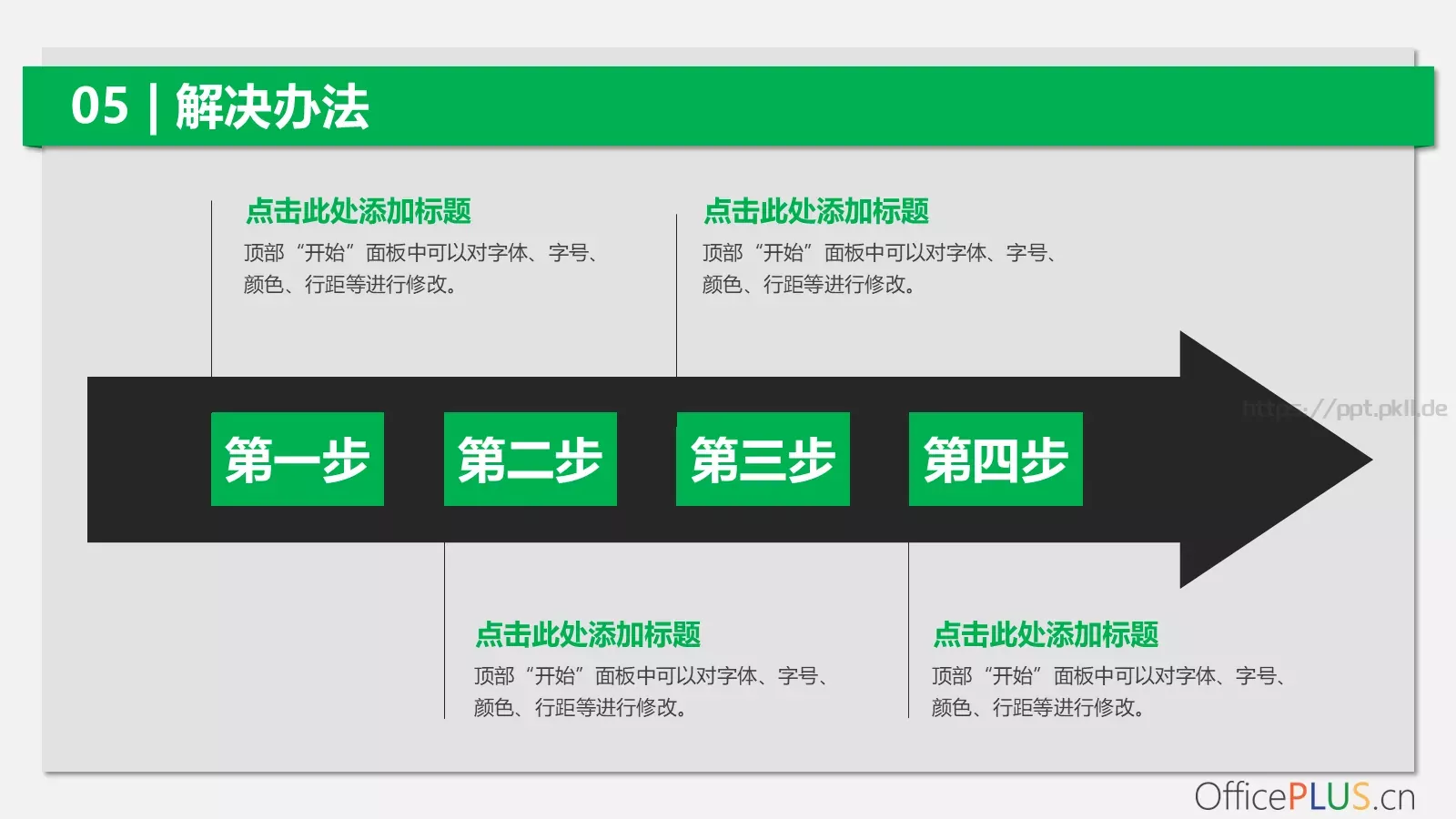 05 | 解决办法

点击此处添加标题
顶部“开始”面板中可以对字体、字号、颜色、行距等进行修改。

点击此处添加标题
顶部“开始”面板中可以对字体、字号、颜色、行距等进行修改。

第一步 第二步 第三步 第四步

https://ppt.pkll.de

点击此处添加标题
顶部“开始”面板中可以对字体、字号、颜色、行距等进行修改。

点击此处添加标题
顶部“开始”面板中可以对字体、字号、颜色、行距等进行修改。

OfficePLUS.cn